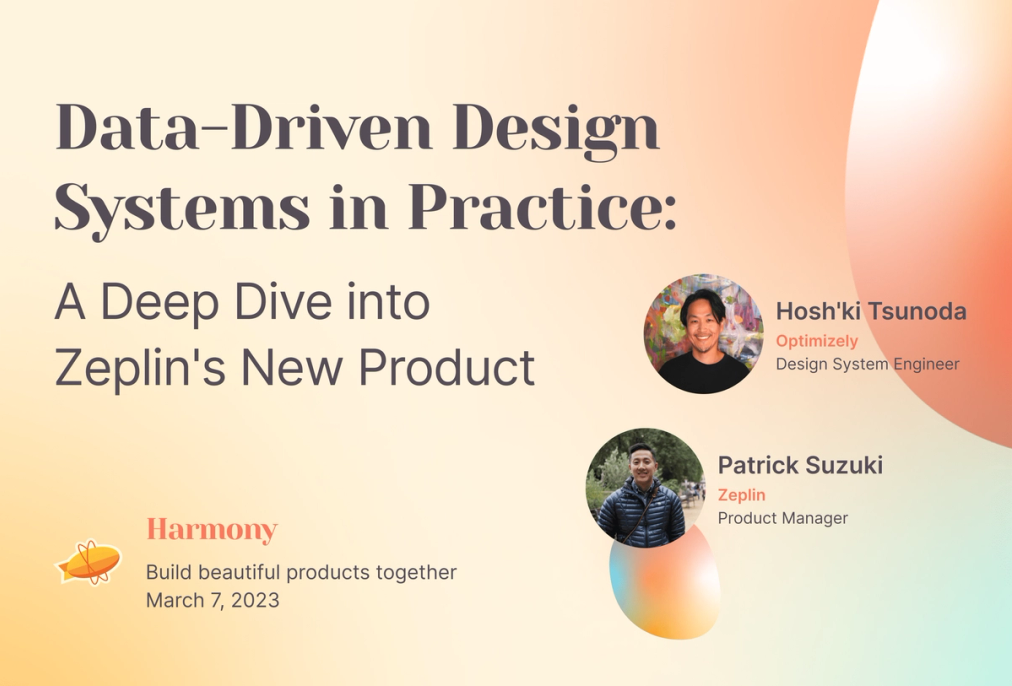 Data-Driven Design Systems in Practice:

A Deep Dive into Zeplin's New Product

Hosh'ki Tsunoda
Optimizely
Design System Engineer

Patrick Suzuki
Zeplin
Product Manager

Harmony
Build beautiful products together
March 7, 2023